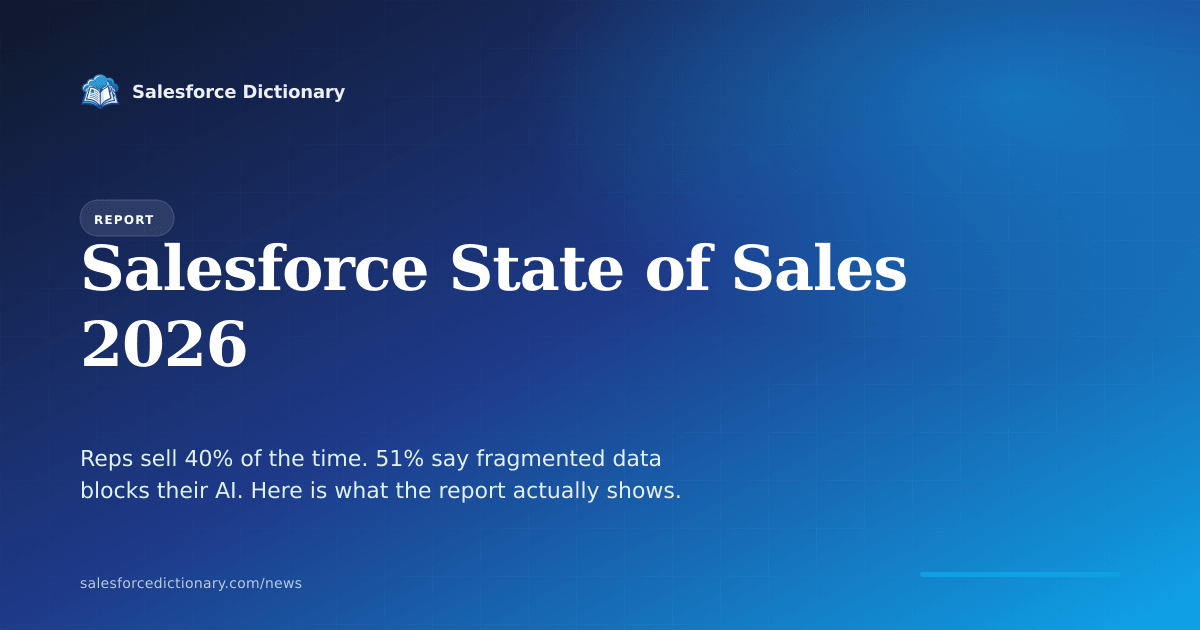 Salesforce Dictionary

REPORT

Salesforce State of Sales 2026

Reps sell 40% of the time. 51% say fragmented data blocks their AI. Here is what the report actually shows.

salesforcedictionary.com/news